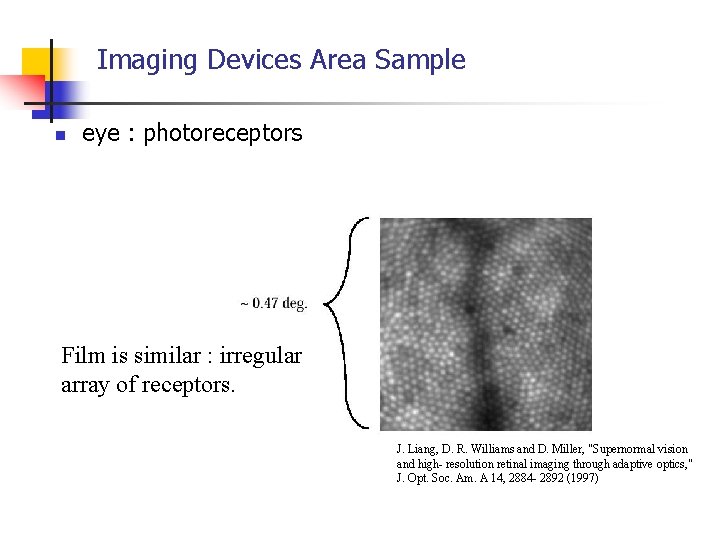 Imaging Devices Area Sample

eye : photoreceptors

~ 0.47 deg.

Film is similar : irregular array of receptors.

J. Liang, D. R. Williams and D. Miller, "Supernormal vision and high- resolution retinal imaging through adaptive optics," J. Opt. Soc. Am. A 14, 2884- 2892 (1997)